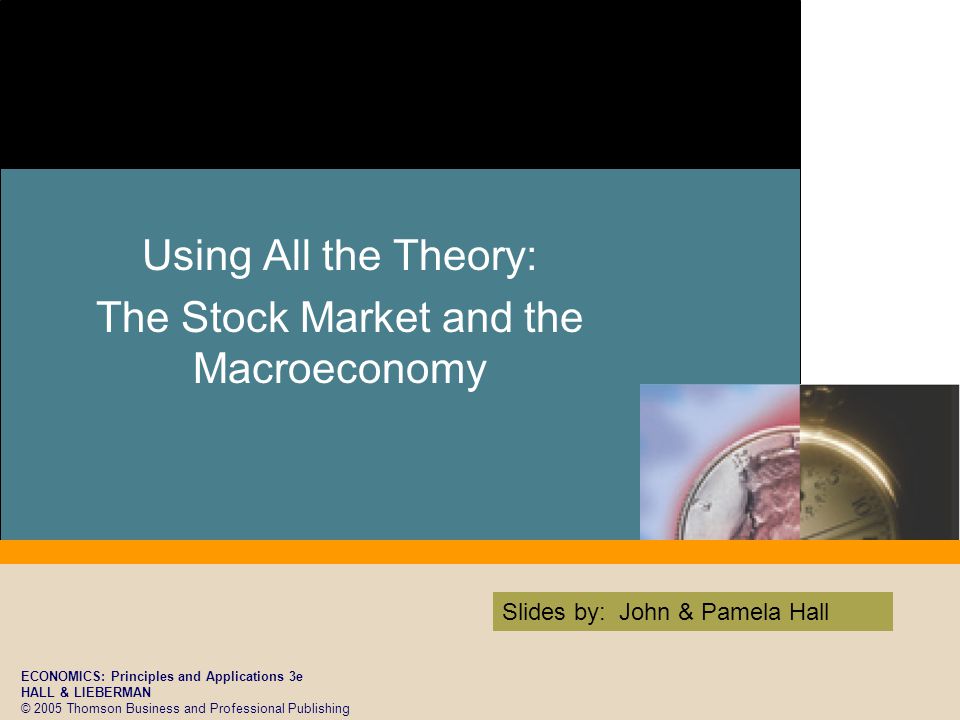 Using All the Theory:
The Stock Market and the Macroeconomy

Slides by: John & Pamela Hall

ECONOMICS: Principles and Applications 3e
HALL & LIEBERMAN
© 2005 Thomson Business and Professional Publishing